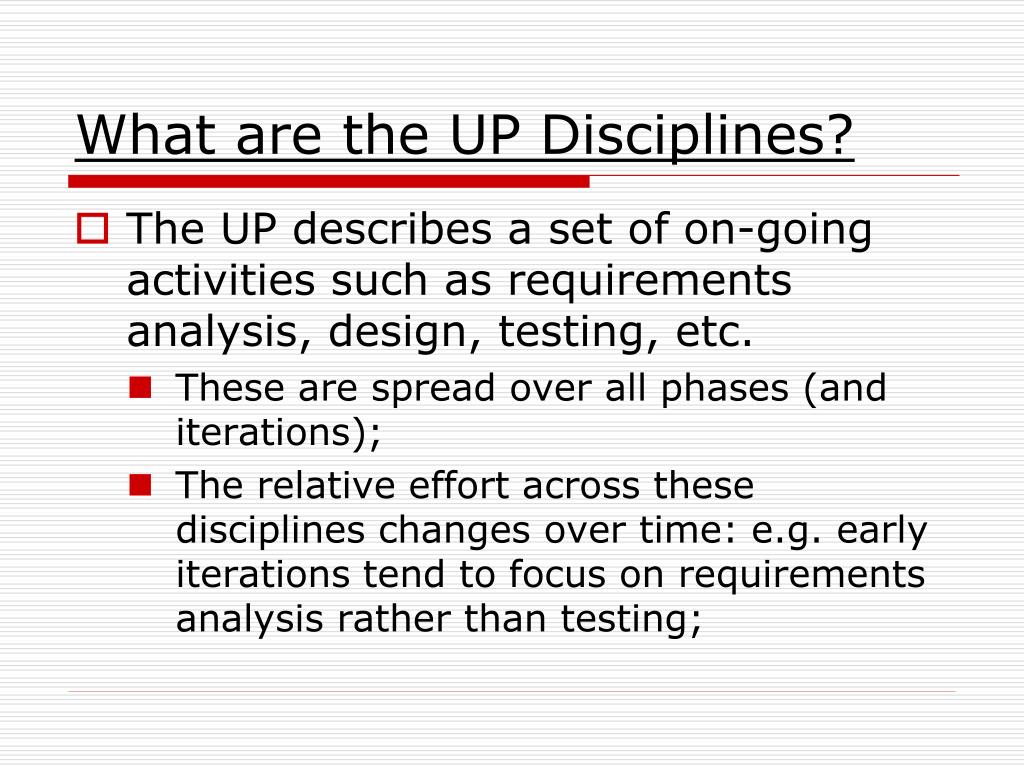 What are the UP Disciplines?

The UP describes a set of on-going activities such as requirements analysis, design, testing, etc.

These are spread over all phases (and iterations);

The relative effort across these disciplines changes over time: e.g. early iterations tend to focus on requirements analysis rather than testing;